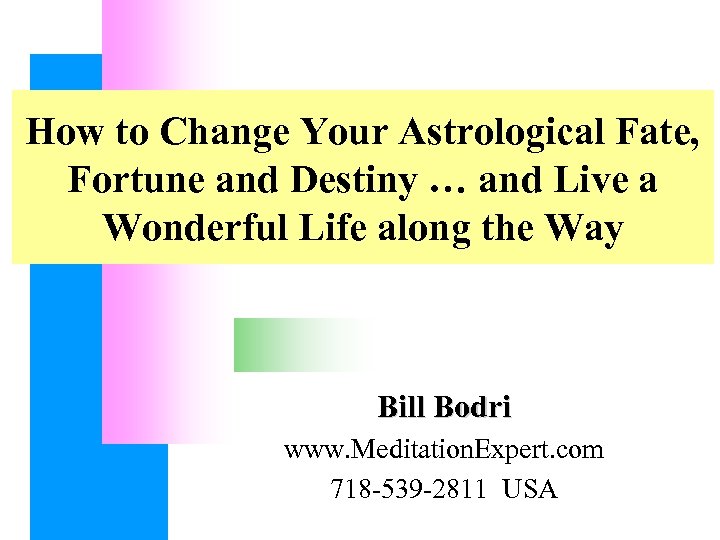 How to Change Your Astrological Fate, Fortune and Destiny … and Live a Wonderful Life along the Way

Bill Bodri
www.MeditationExpert.com
718-539-2811 USA